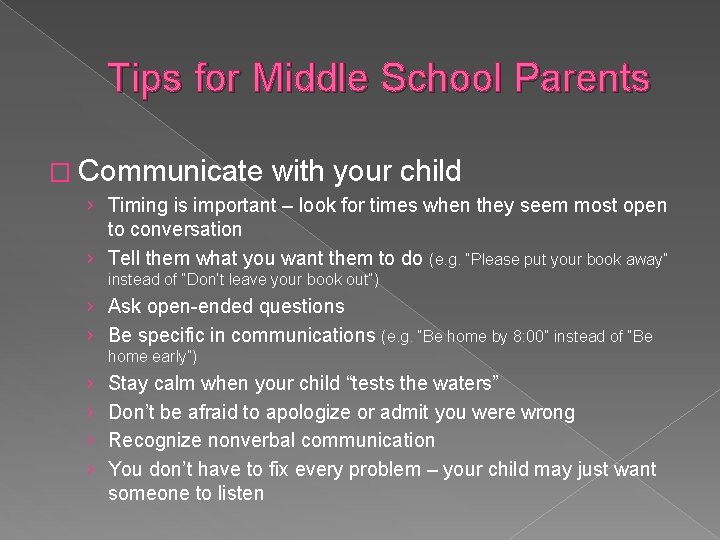 Tips for Middle School Parents

□ Communicate with your child

› Timing is important – look for times when they seem most open to conversation

› Tell them what you want them to do (e.g. "Please put your book away" instead of "Don't leave your book out")

› Ask open-ended questions

› Be specific in communications (e.g. "Be home by 8:00" instead of "Be home early")

› Stay calm when your child “tests the waters”

› Don’t be afraid to apologize or admit you were wrong

› Recognize nonverbal communication

› You don’t have to fix every problem – your child may just want someone to listen